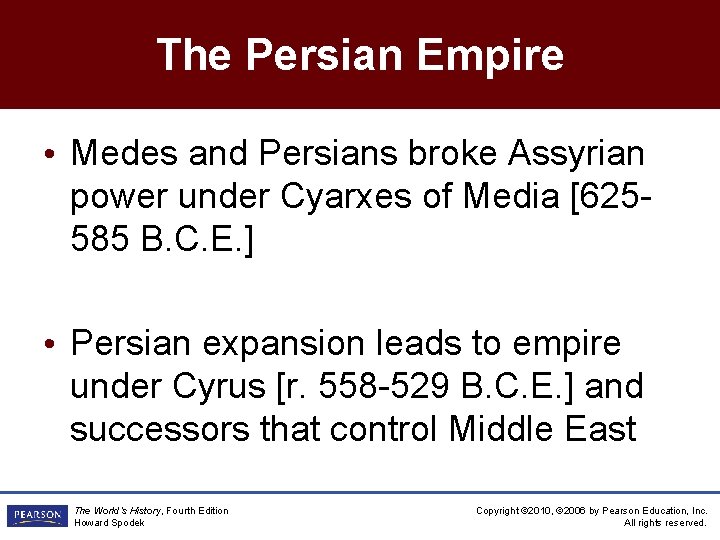 The Persian Empire

• Medes and Persians broke Assyrian power under Cyarxes of Media [625-585 B.C.E.]

• Persian expansion leads to empire under Cyrus [r. 558-529 B.C.E.] and successors that control Middle East

PEARSON

The World's History, Fourth Edition
Howard Spodek

Copyright ©2010, ©2006 by Pearson Education, Inc.
All rights reserved.